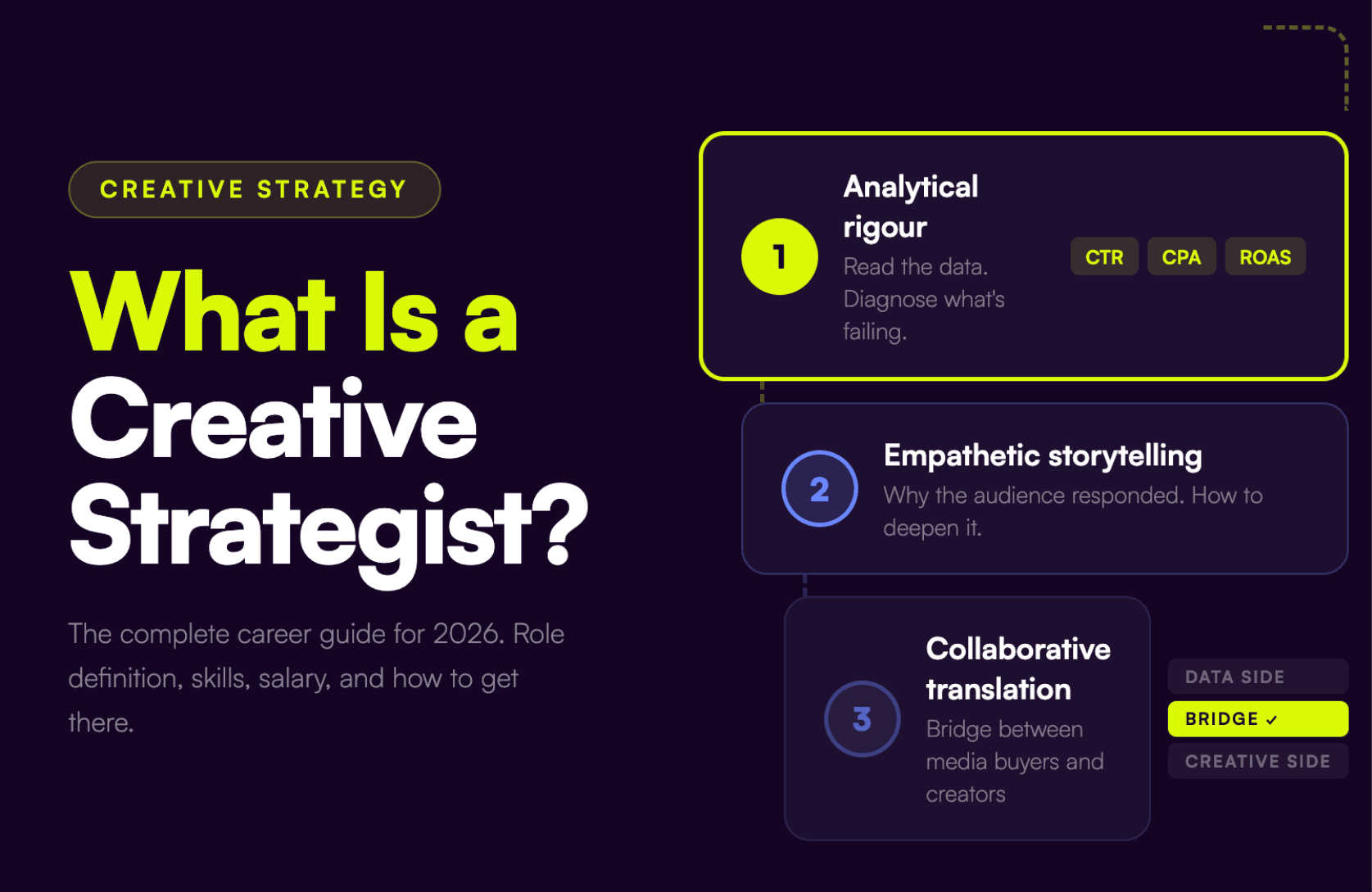 CREATIVE STRATEGY

What Is a Creative Strategist?

The complete career guide for 2026. Role definition, skills, salary, and how to get there.

1

Analytical rigour

Read the data. Diagnose what's failing.

CTR CPA ROAS

2

Empathetic storytelling

Why the audience responded. How to deepen it.

3

Collaborative translation

Bridge between media buyers and creators

DATA SIDE

BRIDGE ✓

CREATIVE SIDE